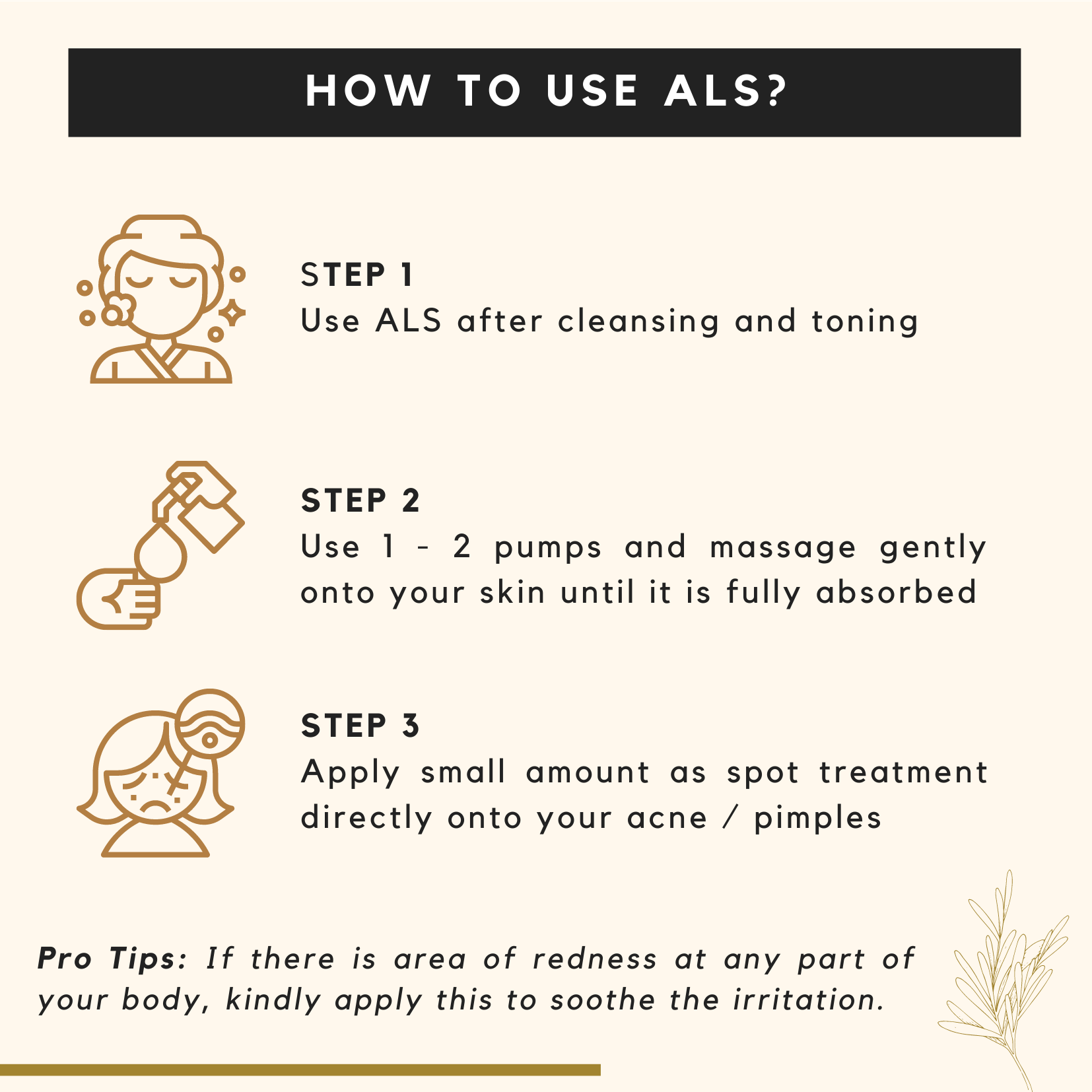 HOW TO USE ALS?

STEP 1
Use ALS after cleansing and toning

STEP 2
Use 1 - 2 pumps and massage gently onto your skin until it is fully absorbed

STEP 3
Apply small amount as spot treatment directly onto your acne / pimples

Pro Tips: If there is area of redness at any part of your body, kindly apply this to soothe the irritation.